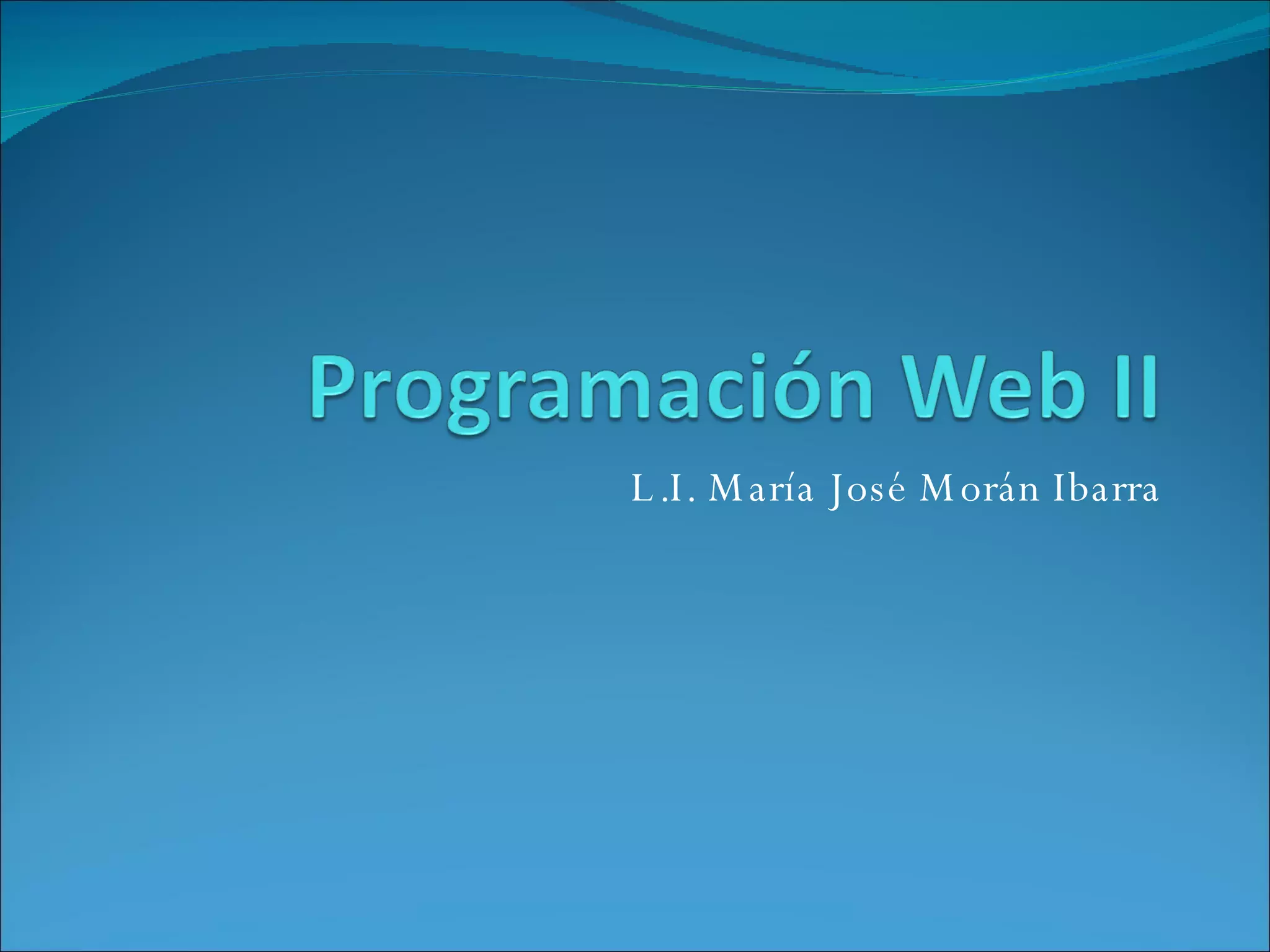 Programación Web II

L.I. María José Morán Ibarra